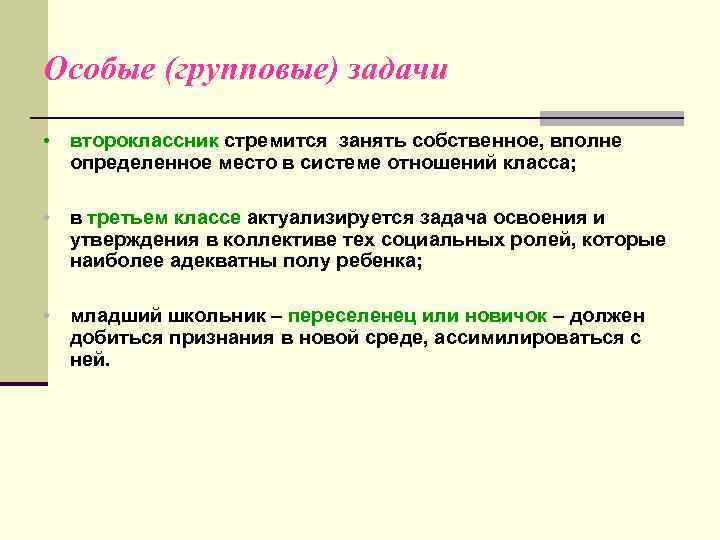 Особые (групповые) задачи

• второклассник стремится занять собственное, вполне определенное место в системе отношений класса;

• в третьем классе актуализируется задача освоения и утверждения в коллективе тех социальных ролей, которые наиболее адекватны полу ребенка;

• младший школьник – переселенец или новичок – должен добиться признания в новой среде, ассимилироваться с ней.